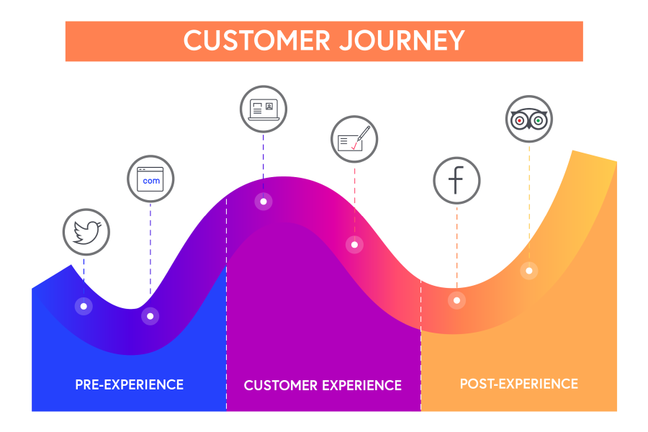 CUSTOMER JOURNEY

com

f

PRE-EXPERIENCE

CUSTOMER EXPERIENCE

POST-EXPERIENCE